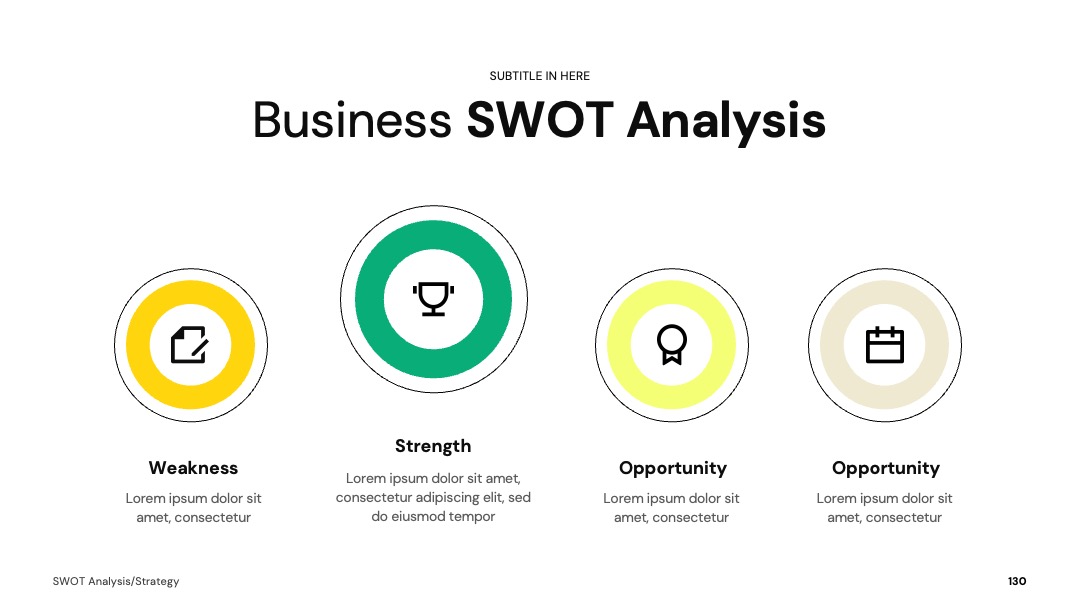 SUBTITLE IN HERE

Business SWOT Analysis

Weakness

Lorem ipsum dolor sit amet, consectetur

Strength

Lorem ipsum dolor sit amet, consectetur adipiscing elit, sed do eiusmod tempor

Opportunity

Lorem ipsum dolor sit amet, consectetur

Opportunity

Lorem ipsum dolor sit amet, consectetur

SWOT Analysis/Strategy

130